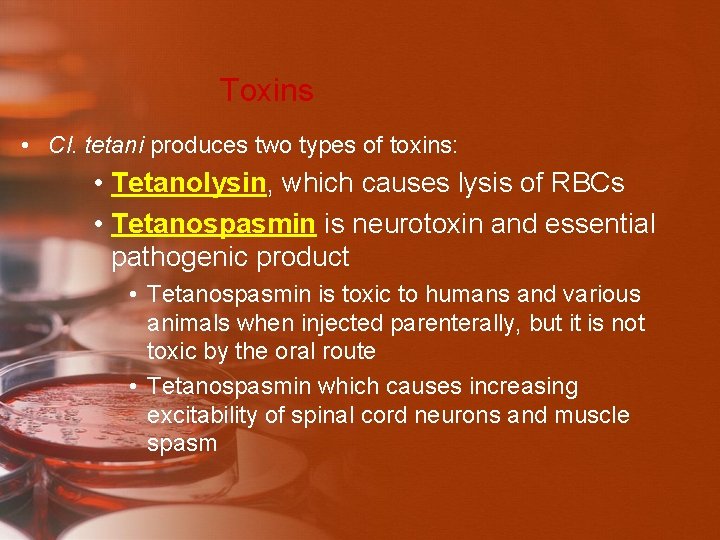 Toxins

• Cl. tetani produces two types of toxins:

• Tetanolysin, which causes lysis of RBCs

• Tetanospasmin is neurotoxin and essential pathogenic product

• Tetanospasmin is toxic to humans and various animals when injected parenterally, but it is not toxic by the oral route

• Tetanospasmin which causes increasing excitability of spinal cord neurons and muscle spasm